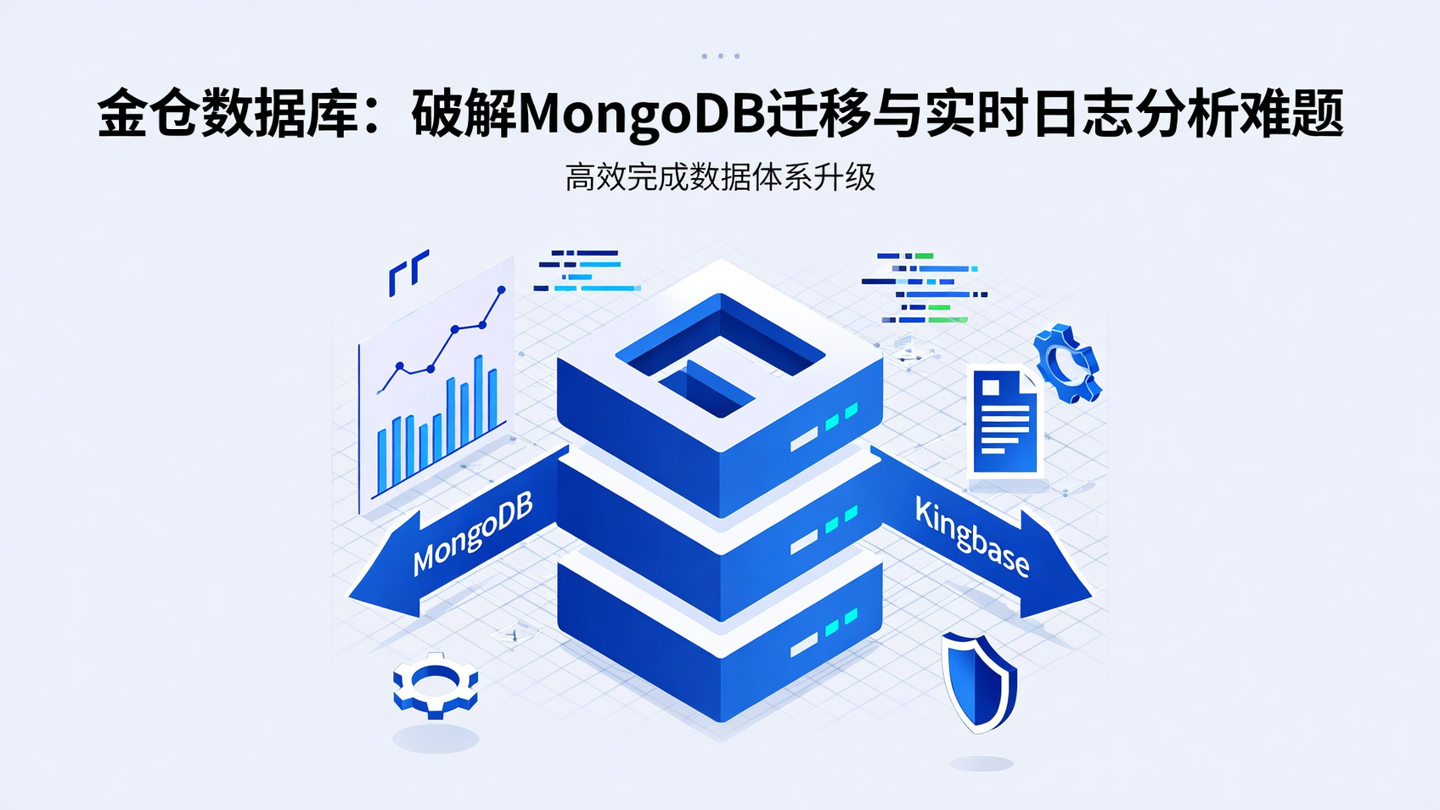 金仓数据库：破解MongoDB迁移与实时日志分析难题

高效完成数据体系升级

MongoDB

Kingbase